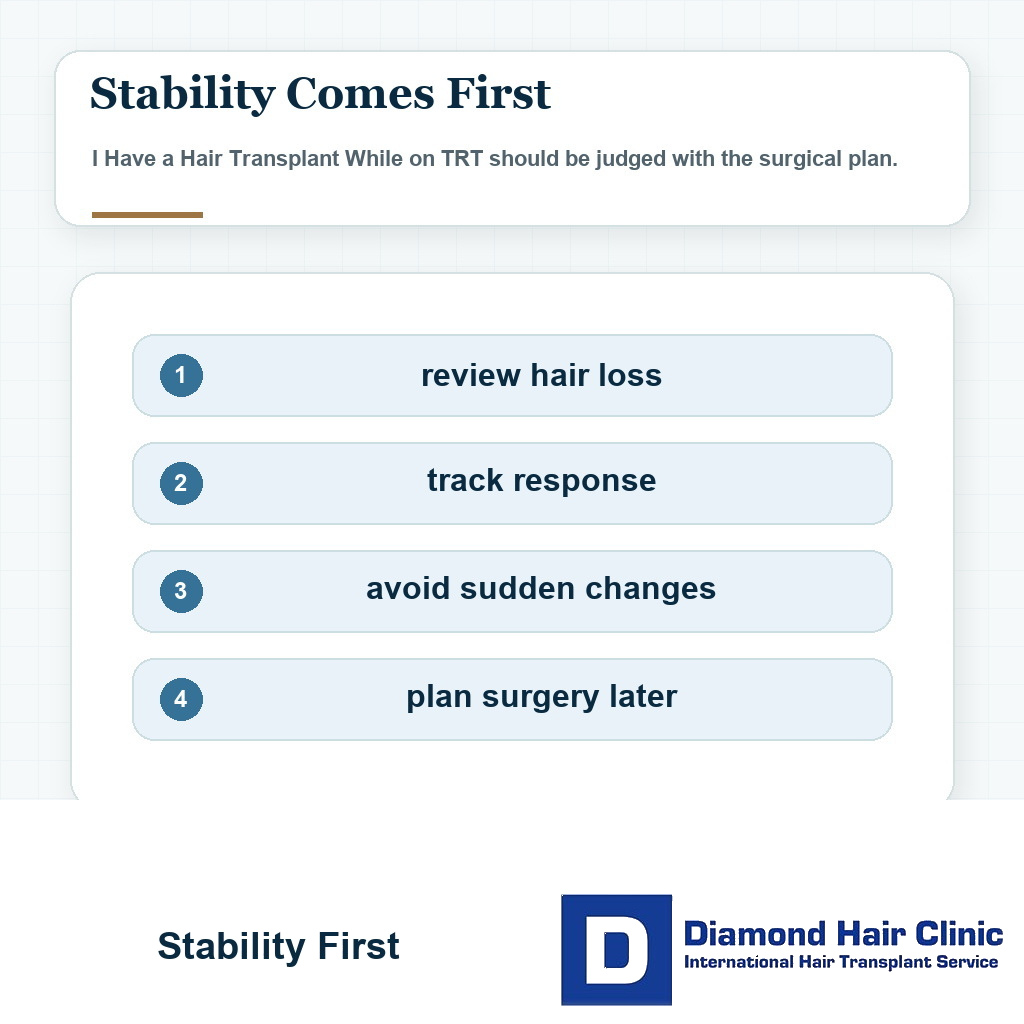 Stability Comes First

I Have a Hair Transplant While on TRT should be judged with the surgical plan.

1 review hair loss

2 track response

3 avoid sudden changes

4 plan surgery later

Stability First

D Diamond Hair Clinic
International Hair Transplant Service